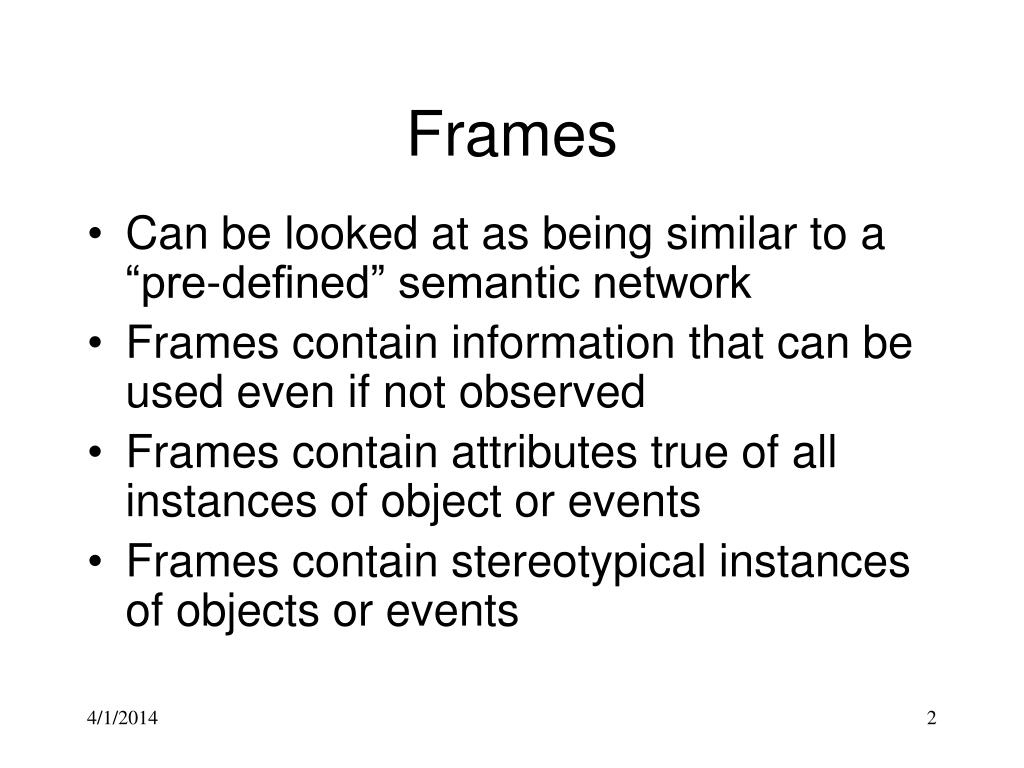 Frames

• Can be looked at as being similar to a “pre-defined” semantic network
• Frames contain information that can be used even if not observed
• Frames contain attributes true of all instances of object or events
• Frames contain stereotypical instances of objects or events

4/1/2014

2